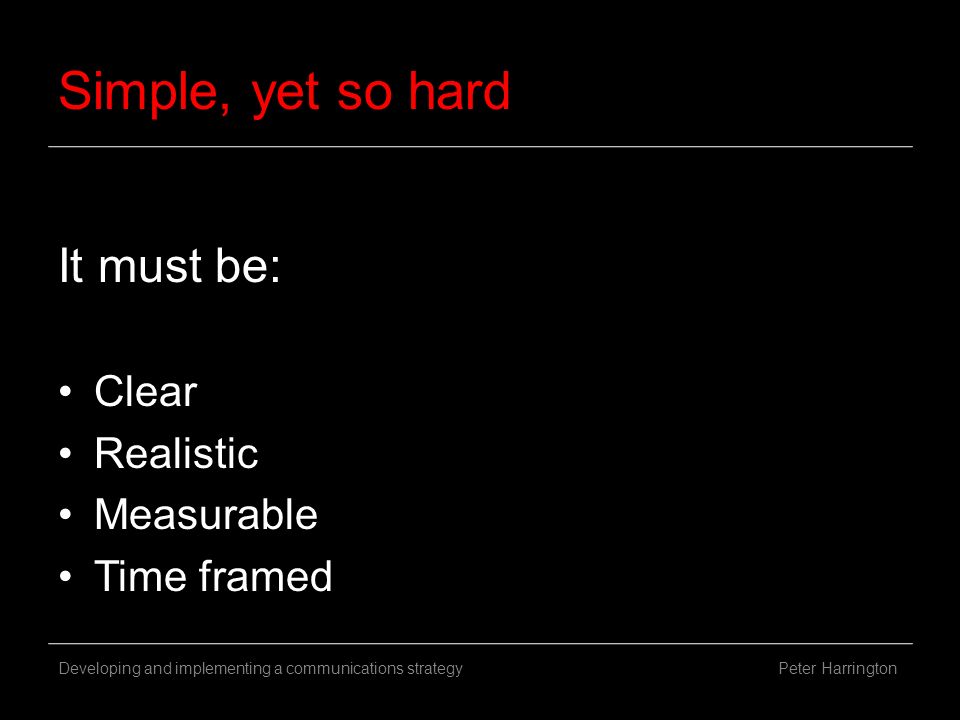 Simple, yet so hard

It must be:

• Clear
• Realistic
• Measurable
• Time framed

Developing and implementing a communications strategy

Peter Harrington